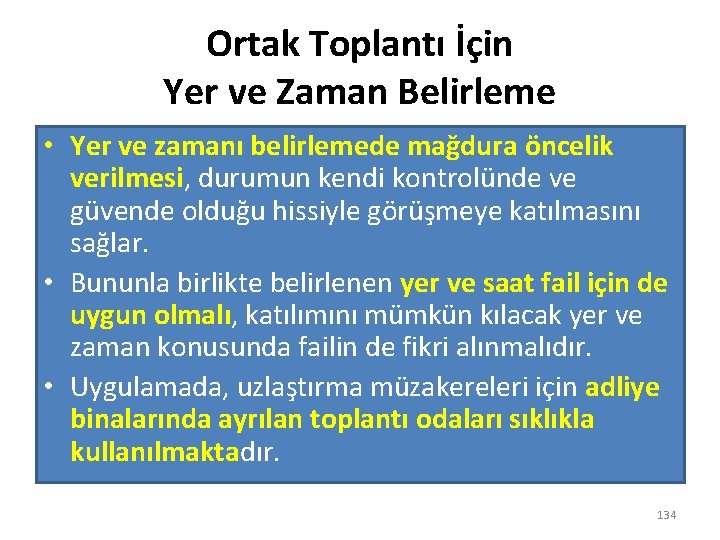 Ortak Toplantı İçin
Yer ve Zaman Belirleme

• Yer ve zamanı belirlemede mağdura öncelik verilmesi, durumun kendi kontrolünde ve güvende olduğu hissiyle görüşmeye katılmasını sağlar.
• Bununla birlikte belirlenen yer ve saat fail için de uygun olmalı, katılımını mümkün kılacak yer ve zaman konusunda failin de fikri alınmalıdır.
• Uygulamada, uzlaştırma müzakereleri için adliye binalarında ayrılan toplantı odaları sıklıkla kullanılmaktadır.

134